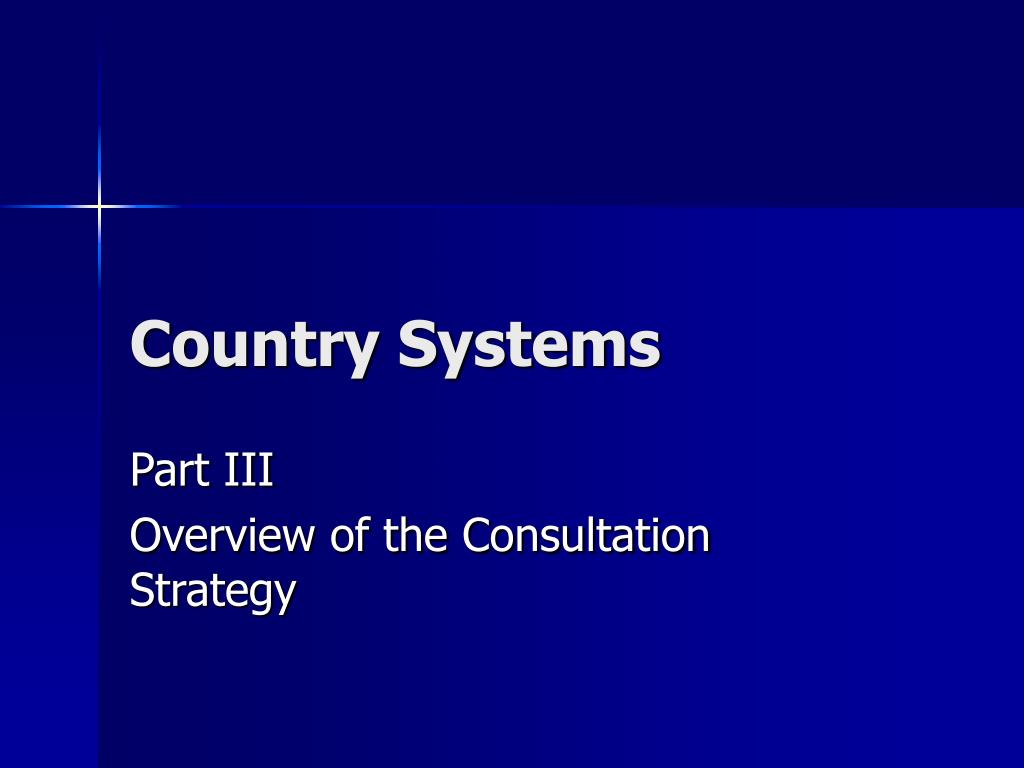 Country Systems

Part III

Overview of the Consultation Strategy